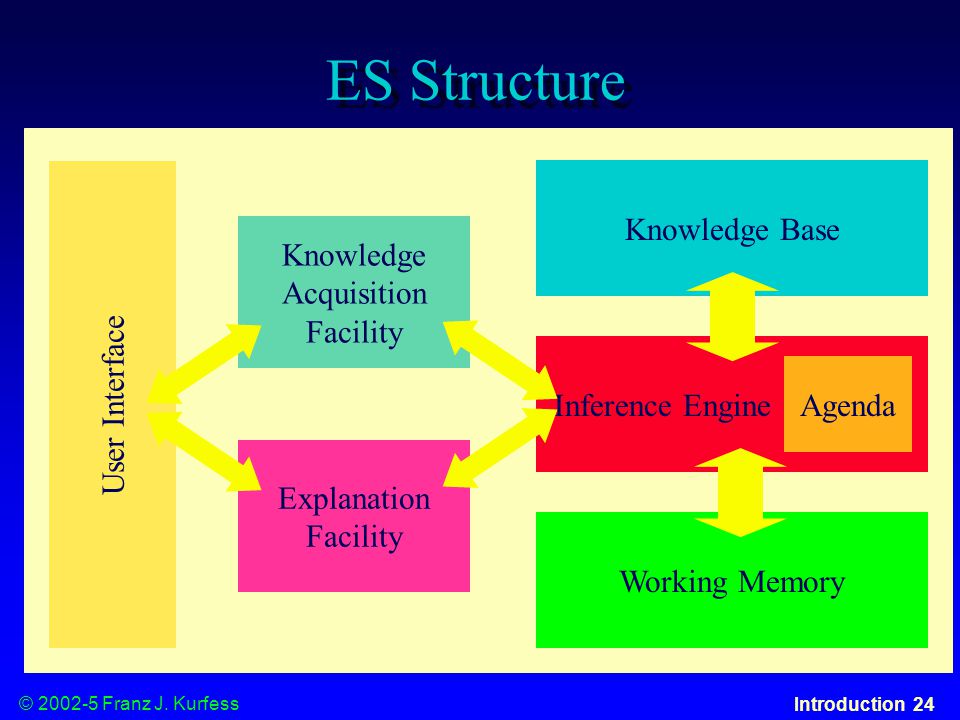 ES Structure

User Interface

Knowledge Acquisition Facility

Explanation Facility

Knowledge Base

Inference Engine

Agenda

Working Memory

© 2002-5 Franz J. Kurfess

Introduction 24